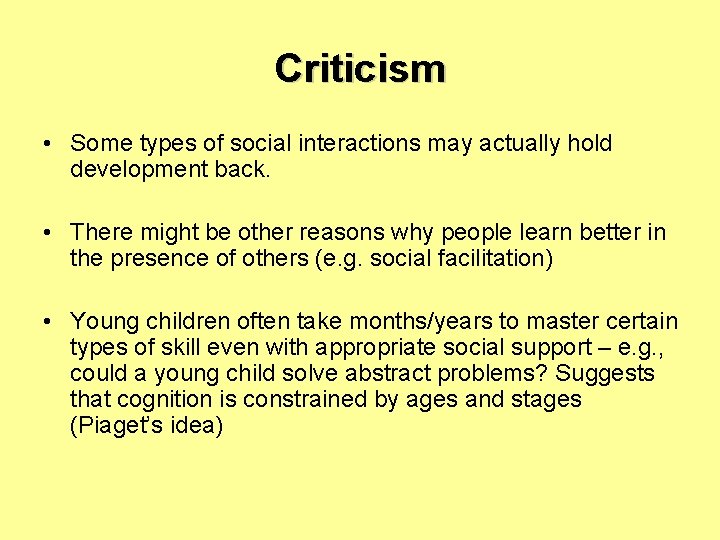 Criticism

• Some types of social interactions may actually hold development back.

• There might be other reasons why people learn better in the presence of others (e.g. social facilitation)

• Young children often take months/years to master certain types of skill even with appropriate social support – e.g., could a young child solve abstract problems? Suggests that cognition is constrained by ages and stages (Piaget's idea)